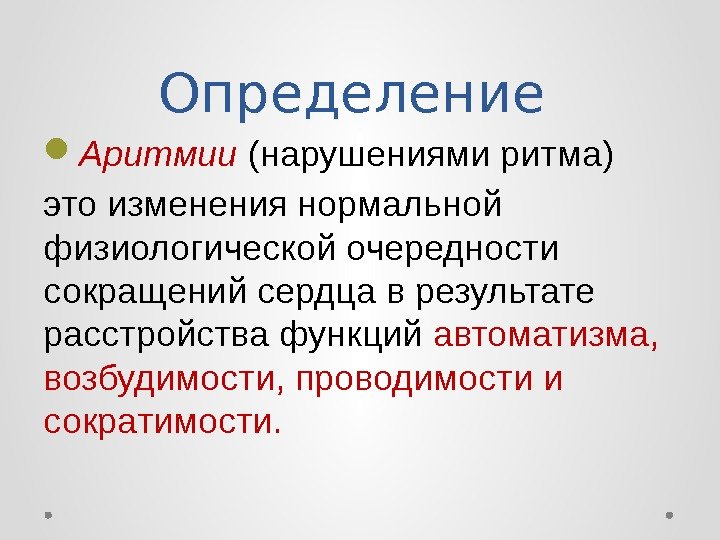 Определение

Аритмии (нарушениями ритма) это изменения нормальной физиологической очередности сокращений сердца в результате расстройства функций автоматизма, возбудимости, проводимости и сократимости.